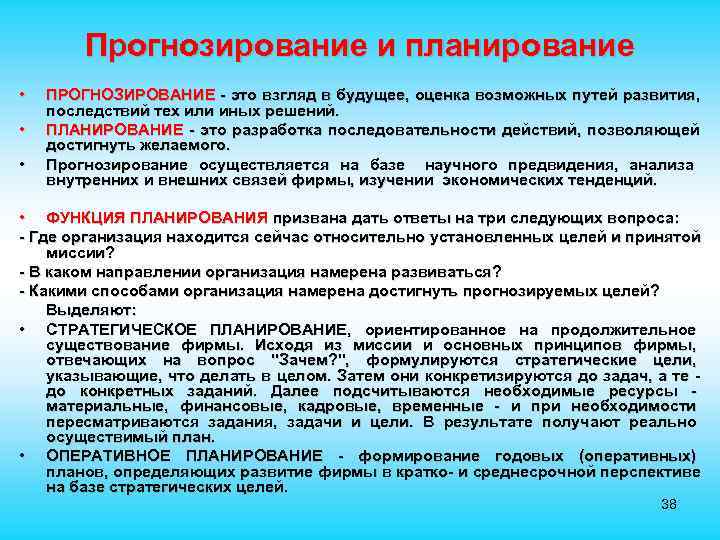 Прогнозирование и планирование

• ПРОГНОЗИРОВАНИЕ - это взгляд в будущее, оценка возможных путей развития, последствий тех или иных решений.

• ПЛАНИРОВАНИЕ - это разработка последовательности действий, позволяющей достигнуть желаемого.

• Прогнозирование осуществляется на базе научного предвидения, анализа внутренних и внешних связей фирмы, изучении экономических тенденций.

• ФУНКЦИЯ ПЛАНИРОВАНИЯ призвана дать ответы на три следующих вопроса:

- Где организация находится сейчас относительно установленных целей и принятой миссии?

- В каком направлении организация намерена развиваться?

- Какими способами организация намерена достигнуть прогнозируемых целей?

Выделяют:

• СТРАТЕГИЧЕСКОЕ ПЛАНИРОВАНИЕ, ориентированное на продолжительное существование фирмы. Исходя из миссии и основных принципов фирмы, отвечающих на вопрос "Зачем?", формулируются стратегические цели, указывающие, что делать в целом. Затем они конкретизируются до задач, а те - до конкретных заданий. Далее подсчитываются необходимые ресурсы - материальные, финансовые, кадровые, временные - и при необходимости пересматриваются задания, задачи и цели. В результате получают реально осуществимый план.

• ОПЕРАТИВНОЕ ПЛАНИРОВАНИЕ - формирование годовых (оперативных) планов, определяющих развитие фирмы в кратко- и среднесрочной перспективе на базе стратегических целей.

38